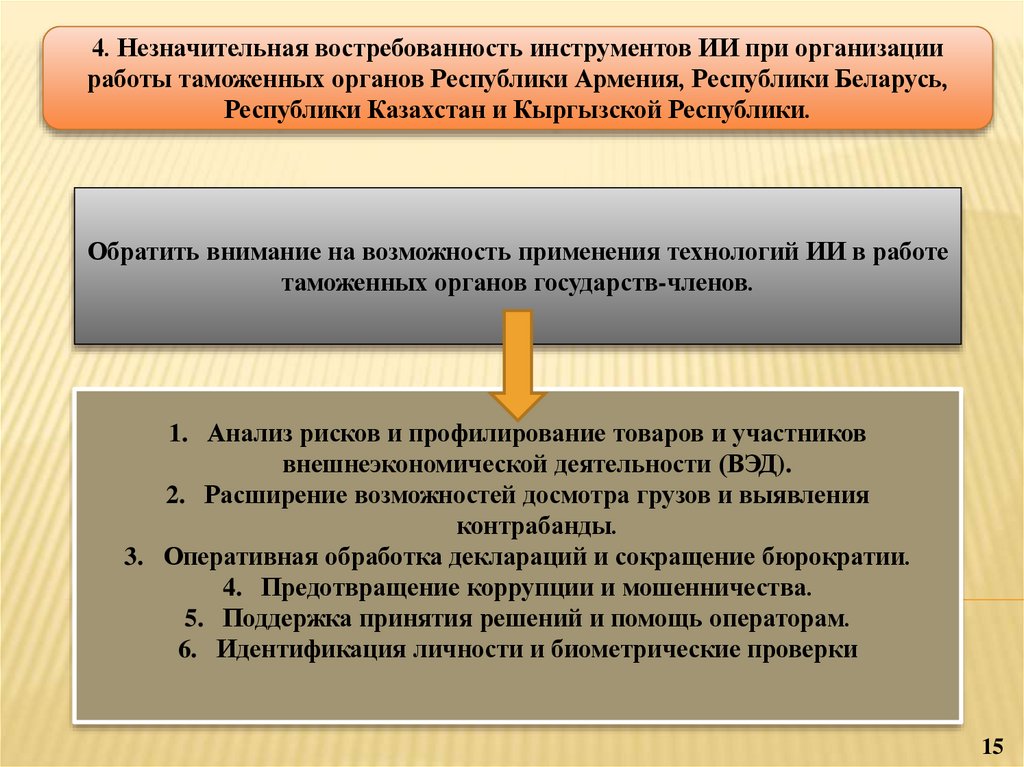 4. Незначительная востребованность инструментов ИИ при организации работы таможенных органов Республики Армения, Республики Беларусь, Республики Казахстан и Кыргызской Республики.

Обратить внимание на возможность применения технологий ИИ в работе таможенных органов государств-членов.

1. Анализ рисков и профилирование товаров и участников внешнеэкономической деятельности (ВЭД).
2. Расширение возможностей досмотра грузов и выявления контрабанды.
3. Оперативная обработка деклараций и сокращение бюрократии.
4. Предотвращение коррупции и мошенничества.
5. Поддержка принятия решений и помощь операторам.
6. Идентификация личности и биометрические проверки

15